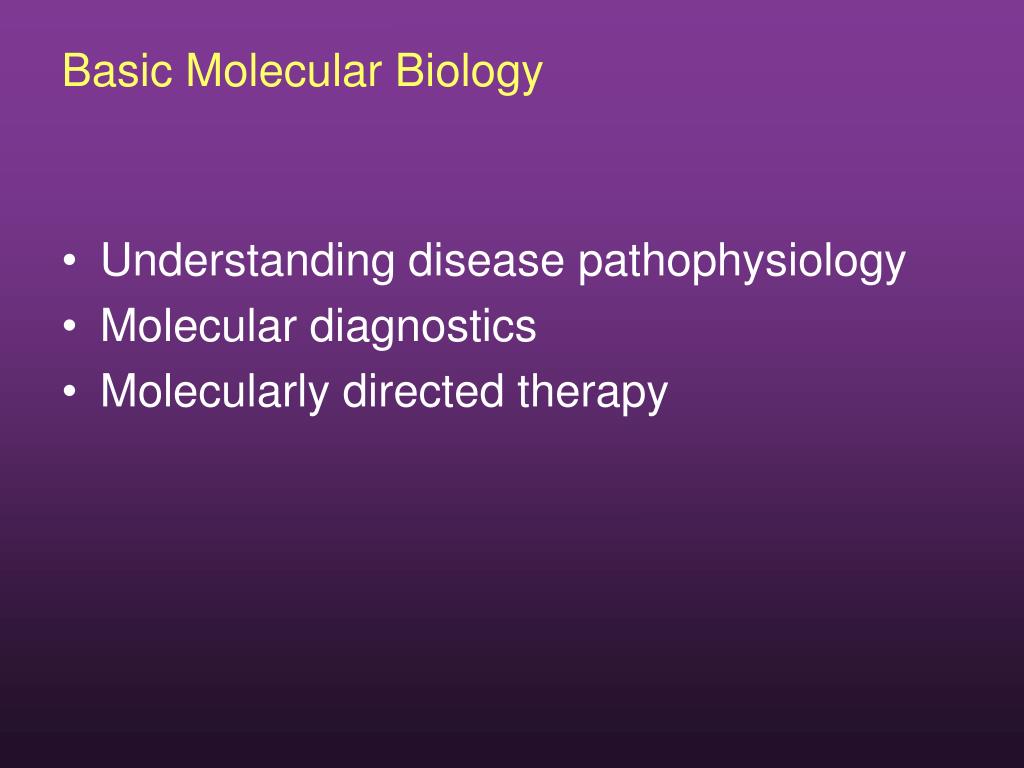 Basic Molecular Biology

• Understanding disease pathophysiology
• Molecular diagnostics
• Molecularly directed therapy